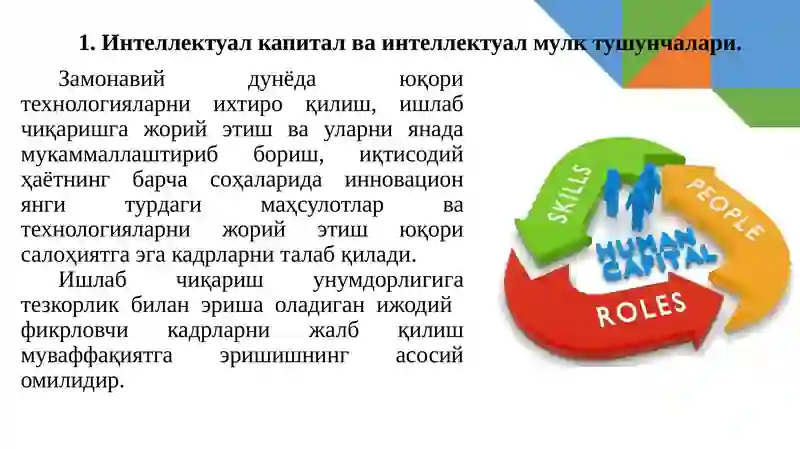 1. Интеллектуал капитал ва интеллектуал мулк тушунчалари.

Замонавий дунёда юқори технологияларни ихтиро қилиш, ишлаб чиқаришга жорий этиш ва уларни янада мукаммаллаштириб бориш, иқтисодий ҳаётнинг барча соҳаларида инновацион янги турдаги маҳсулотлар ва технологияларни жорий этиш юқори салоҳиятга эга кадрларни талаб қилади.

Ишлаб чиқариш унумдорлигига тезкорлик билан эриша оладиган ижодий фикрловчи кадрларни жалб қилиш муваффақиятга эришишнинг асосий омилидир.

SKILLS
PEOPLE
HUMAN CAPITAL
ROLES